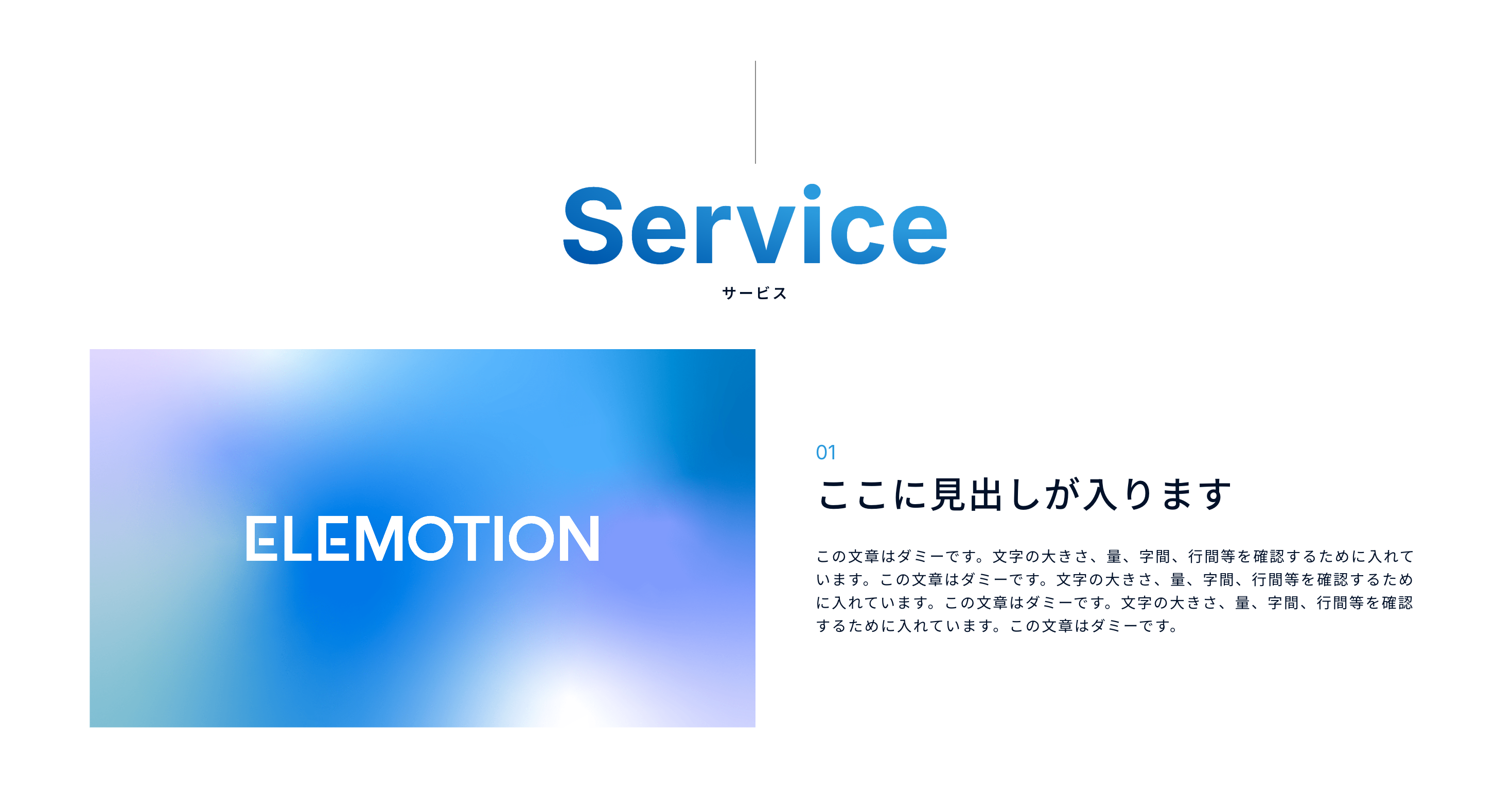 Service
サービス

ELEMOTION

01
ここに見出しが入ります

この文章はダミーです。文字の大きさ、量、字間、行間等を確認するために入れています。この文章はダミーです。文字の大きさ、量、字間、行間等を確認するために入れています。この文章はダミーです。文字の大きさ、量、字間、行間等を確認するために入れています。この文章はダミーです。